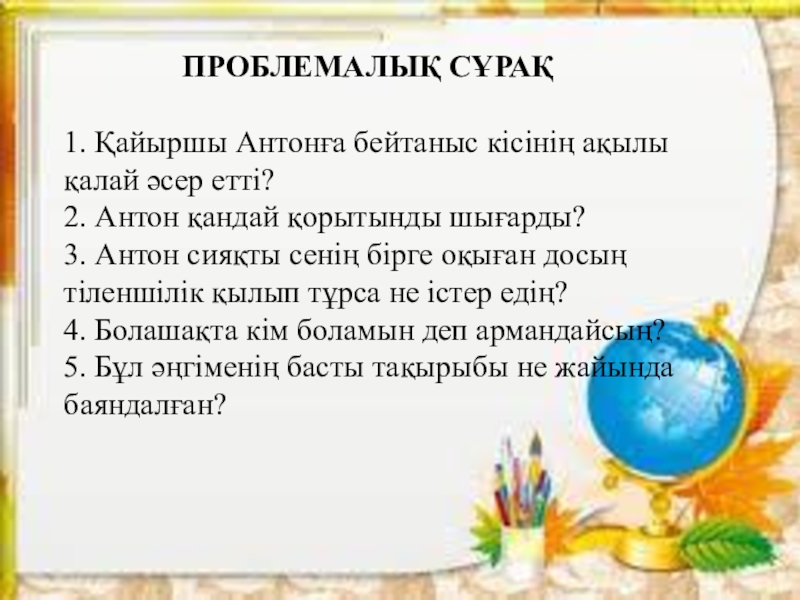 ПРОБЛЕМАЛЫҚ СҰРАҚ

1. Қайыршы Антонға бейтаныс кісінің ақылы қалай әсер етті?
2. Антон қандай қорытынды шығарды?
3. Антон сияқты сенің бірге оқыған досың тіленшілік қылып тұрса не істер едің?
4. Болашақта кім боламын деп армандайсың?
5. Бұл әңгіменің басты тақырыбы не жайында баяндалған?